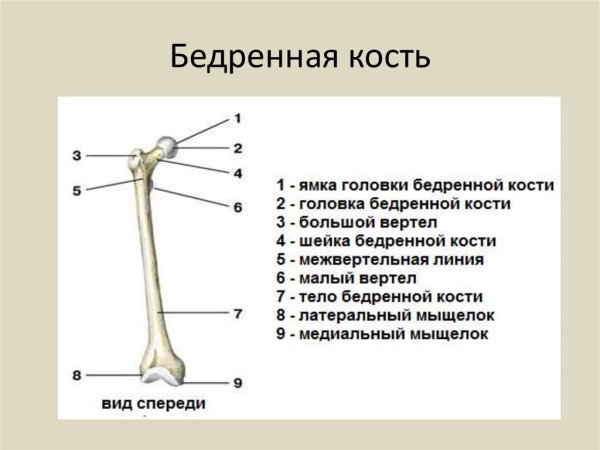 Бедренная кость

1
2
3
4
5
6
7
8
9
вид спереди

1 - ямка головки бедренной кости
2 - головка бедренной кости
3 - большой вертел
4 - шейка бедренной кости
5 - межвертельная линия
6 - малый вертел
7 - тело бедренной кости
8 - латеральный мыщелок
9 - медиальный мыщелок